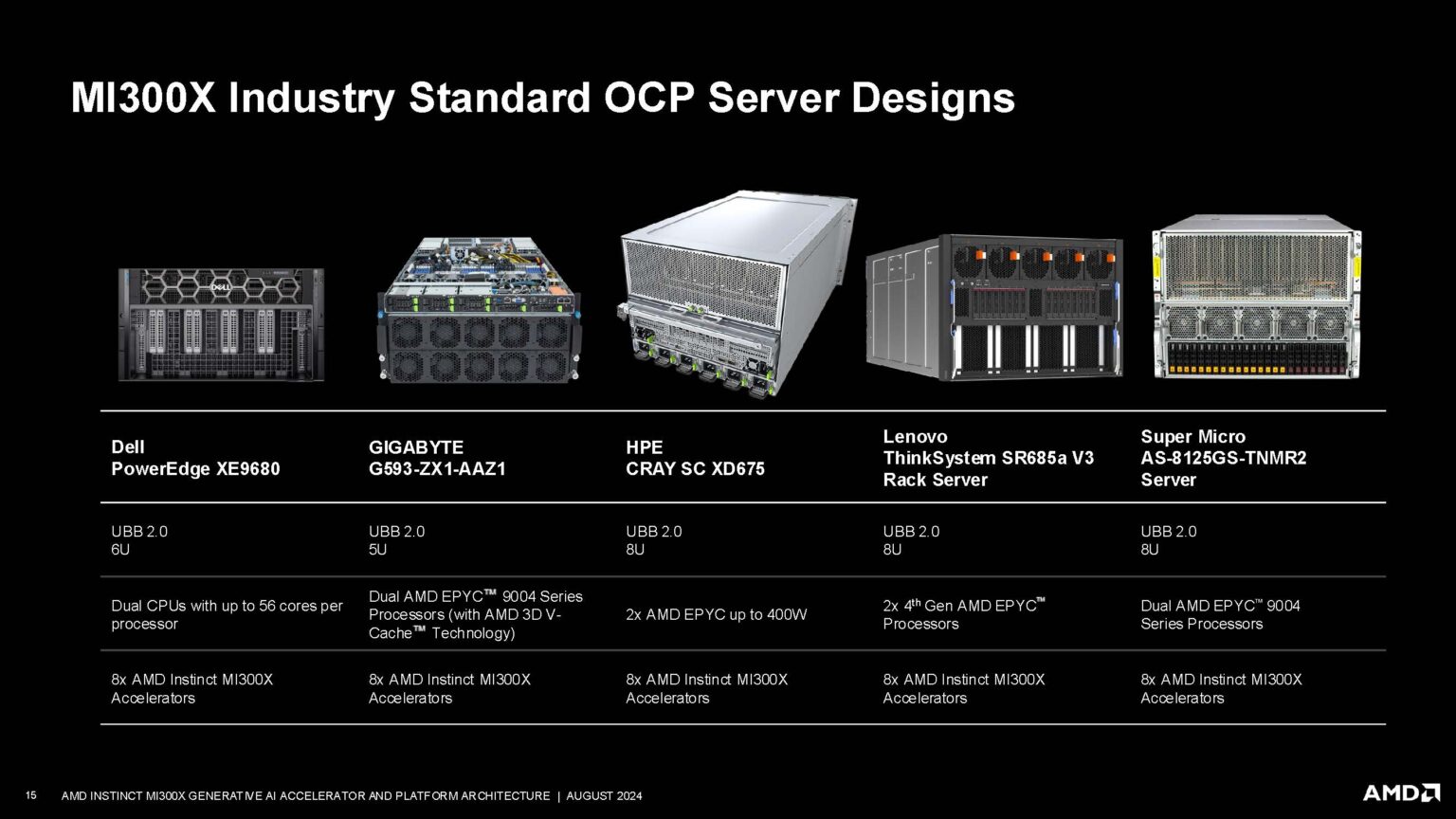 MI300X Industry Standard OCP Server Designs

| Dell PowerEdge XE9680 | GIGABYTE G593-ZX1-AAZ1 | HPE CRAY SC XD675 | Lenovo ThinkSystem SR685a V3 Rack Server | Super Micro AS-8125GS-TNMR2 Server |
|---|---|---|---|---|
| UBB 2.0 6U | UBB 2.0 5U | UBB 2.0 8U | UBB 2.0 8U | UBB 2.0 8U |
| Dual CPUs with up to 56 cores per processor | Dual AMD EPYC™ 9004 Series Processors (with AMD 3D V-Cache™ Technology) | 2x AMD EPYC up to 400W | 2x 4$^{th}$ Gen AMD EPYC™ Processors | Dual AMD EPYC™ 9004 Series Processors |
| 8x AMD Instinct MI300X Accelerators | 8x AMD Instinct MI300X Accelerators | 8x AMD Instinct MI300X Accelerators | 8x AMD Instinct MI300X Accelerators | 8x AMD Instinct MI300X Accelerators |

15 AMD INSTINCT MI300X GENERATIVE AI ACCELERATOR AND PLATFORM ARCHITECTURE | AUGUST 2024

AMD